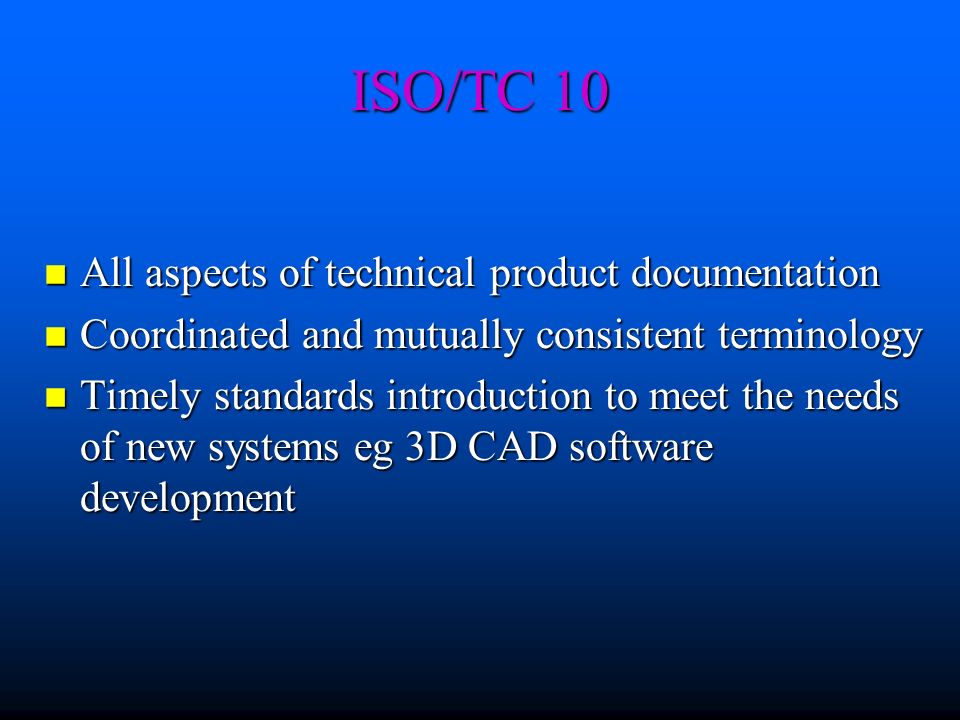 ISO/TC 10

- All aspects of technical product documentation
- Coordinated and mutually consistent terminology
- Timely standards introduction to meet the needs of new systems eg 3D CAD software development